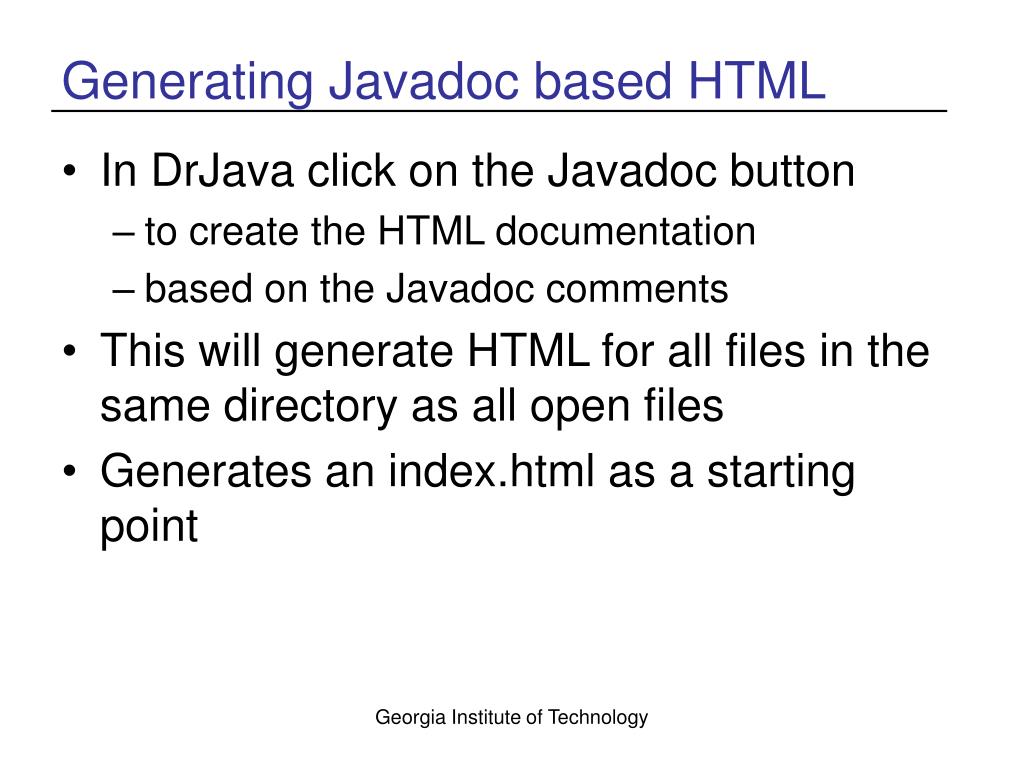 Generating Javadoc based HTML

• In DrJava click on the Javadoc button
– to create the HTML documentation
– based on the Javadoc comments
• This will generate HTML for all files in the same directory as all open files
• Generates an index.html as a starting point

Georgia Institute of Technology